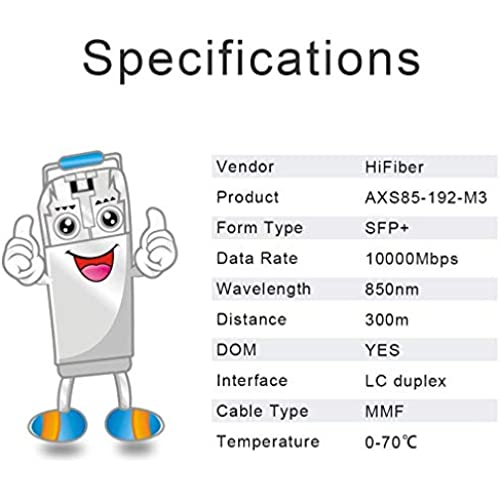 Specifications

| Vendor | HiFiber |
|---|---|
| Product | AXS85-192-M3 |
| Form Type | SFP+ |
| Data Rate | 10000Mbps |
| Wavelength | 850nm |
| Distance | 300m |
| DOM | YES |
| Interface | LC duplex |
| Cable Type | MMF |
| Temperature | 0-70℃ |